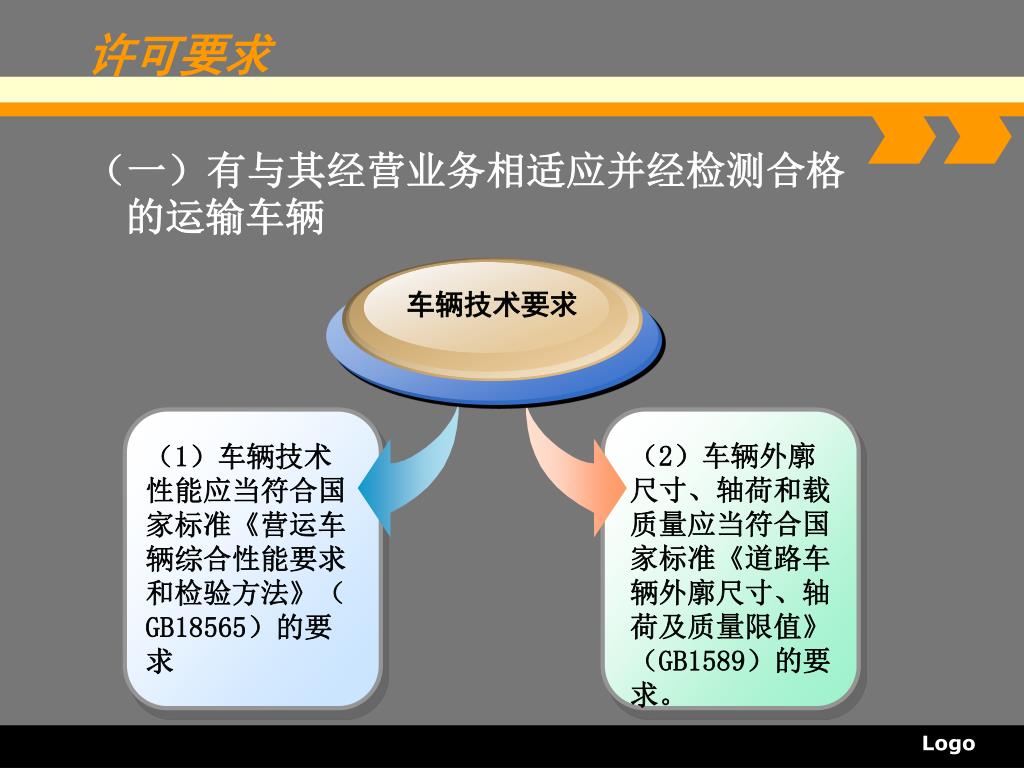 许可要求

（一）有与其经营业务相适应并经检测合格的运输车辆

车辆技术要求

（1）车辆技术性能应当符合国家标准《营运车辆综合性能要求和检验方法》（GB18565）的要求

（2）车辆外廓尺寸、轴荷和载质量应当符合国家标准《道路车辆外廓尺寸、轴荷及质量限值》（GB1589）的要求。

Logo